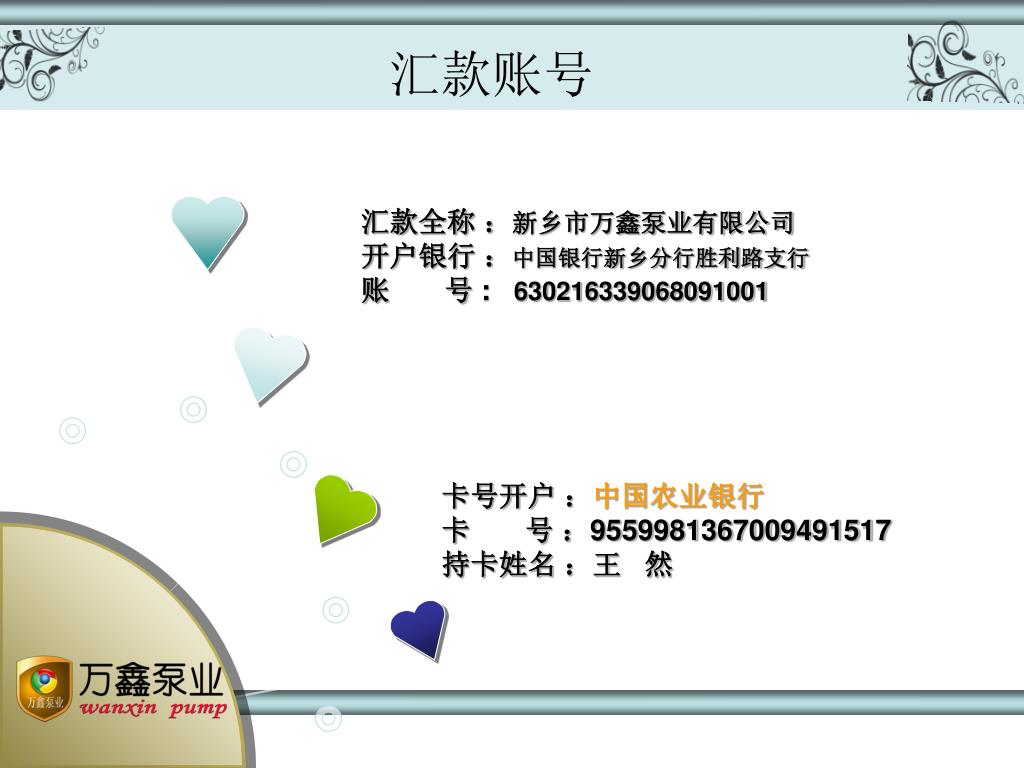 汇款账号

汇款全称：新乡市万鑫泵业有限公司
开户银行：中国银行新乡分行胜利路支行
账　　号：630216339068091001

卡号开户：中国农业银行
卡　　号：9559981367009491517
持卡姓名：王　然

万鑫泵业
万鑫泵业
wanxin pump